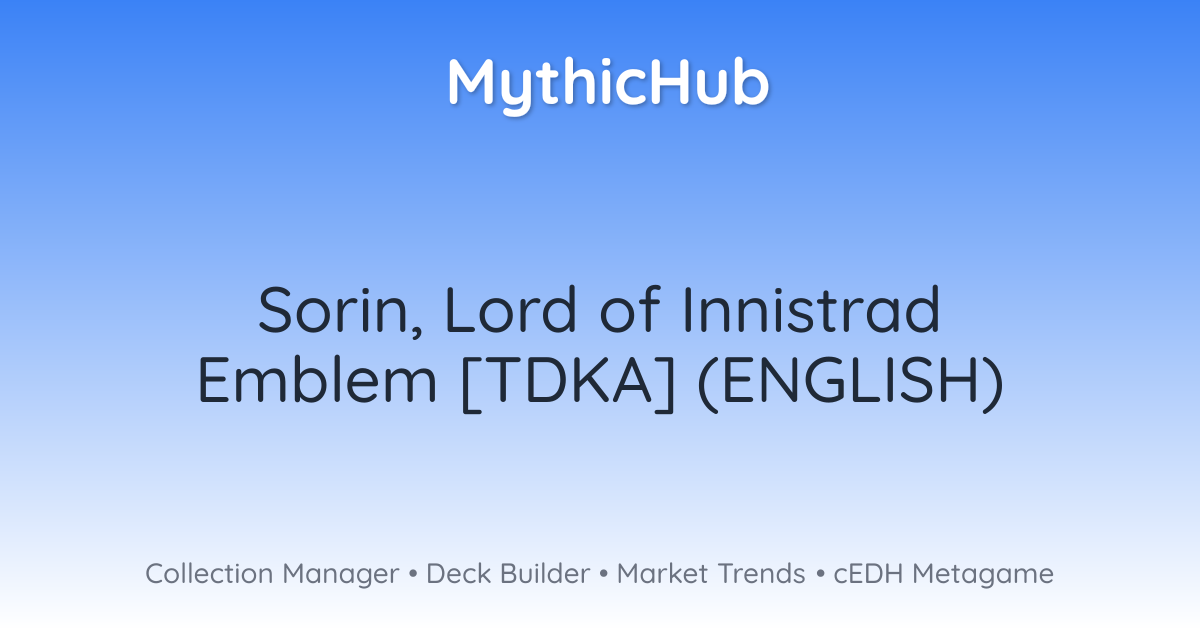 MythicHub

Sorin, Lord of Innistrad Emblem [TDKA] (ENGLISH)

Collection Manager • Deck Builder • Market Trends • cEDH Metagame